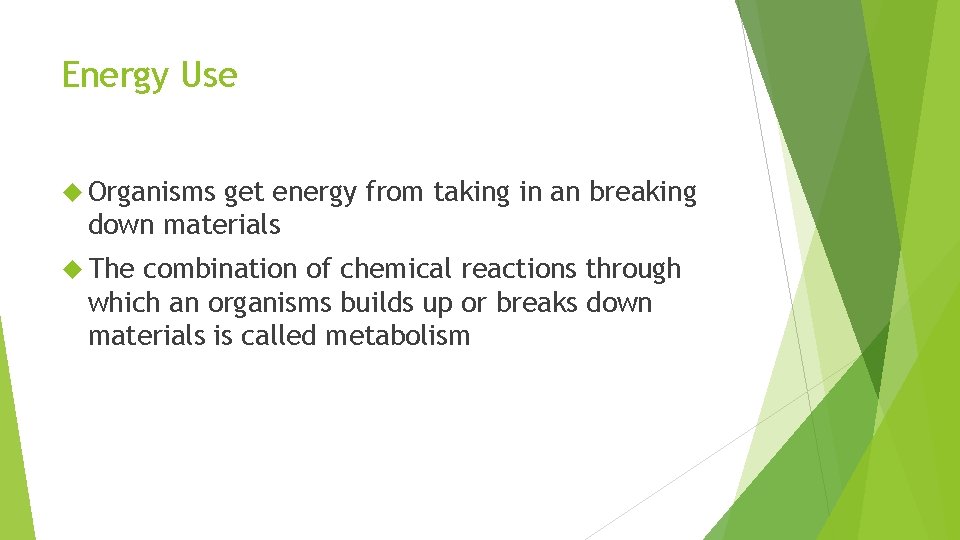 Energy Use

Organisms get energy from taking in an breaking down materials

The combination of chemical reactions through which an organisms builds up or breaks down materials is called metabolism